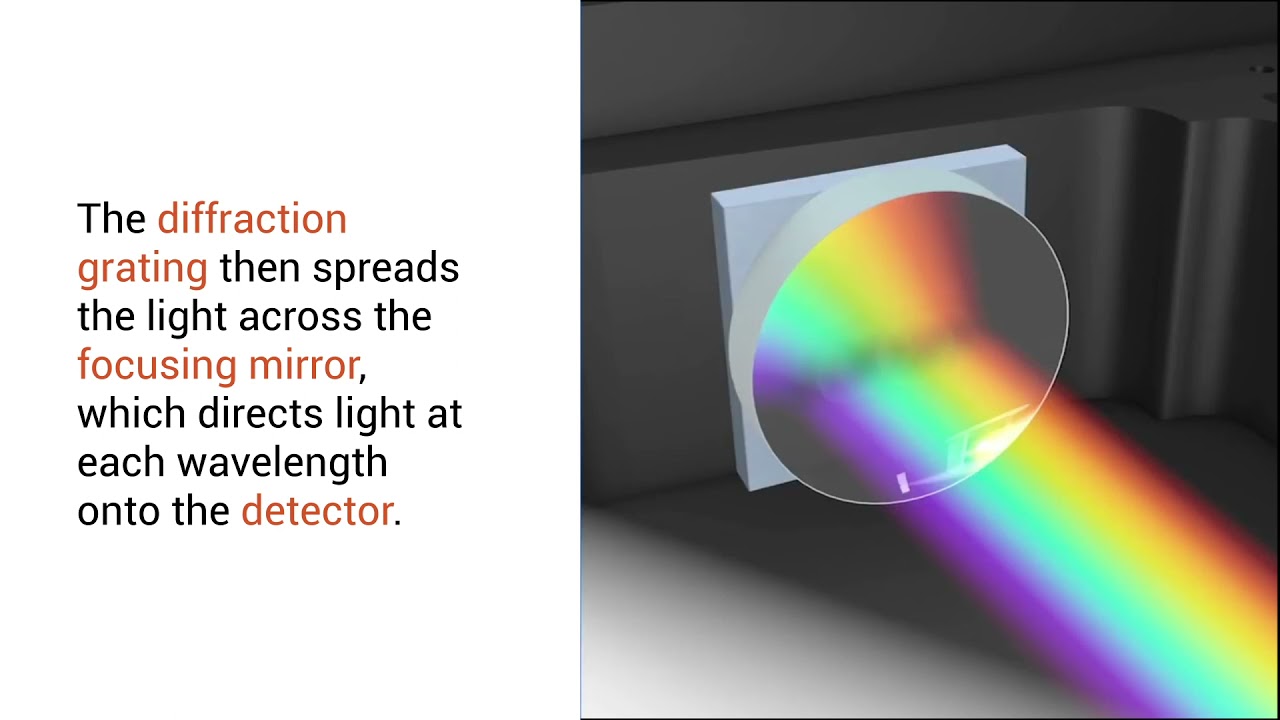 The diffraction grating then spreads the light across the focusing mirror, which directs light at each wavelength onto the detector.